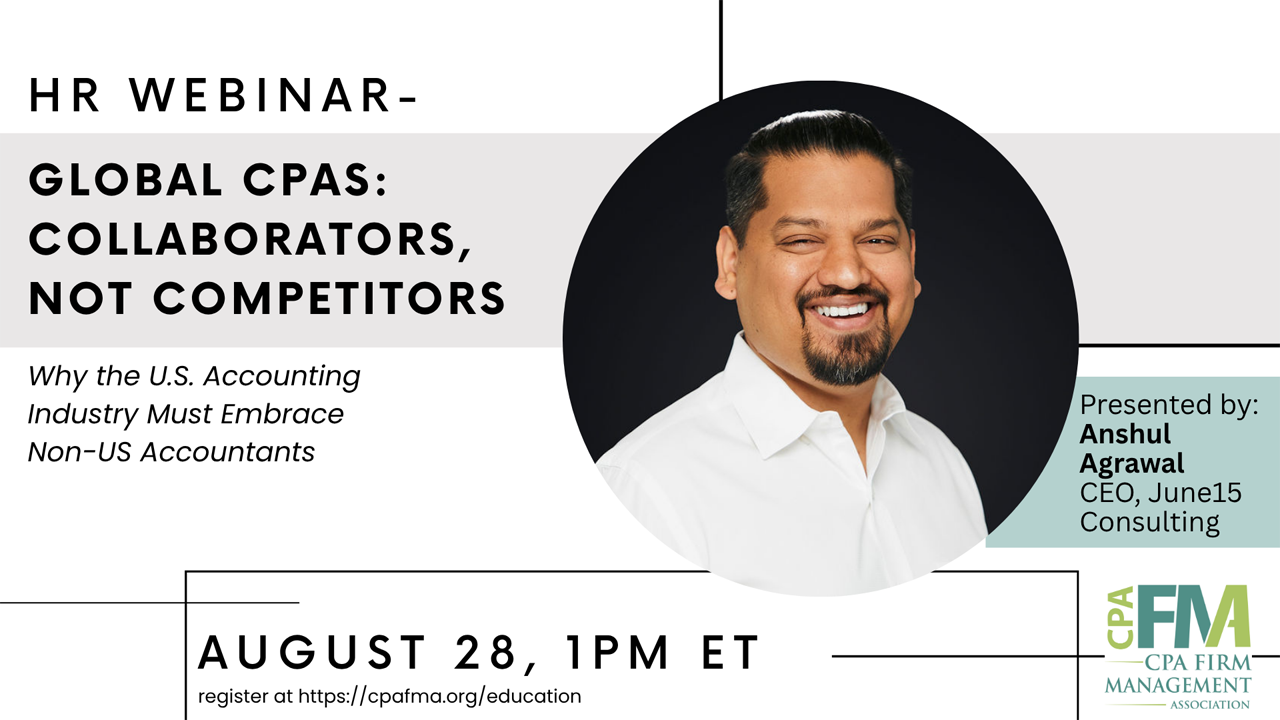 HR WEBINAR-

GLOBAL CPAS: COLLABORATORS, NOT COMPETITORS

Why the U.S. Accounting Industry Must Embrace Non-US Accountants

Presented by:
Anshul Agrawal
CEO, June15 Consulting

AUGUST 28, 1PM ET
register at https://cpafma.org/education

CPA FMA
CPA FIRM MANAGEMENT ASSOCIATION